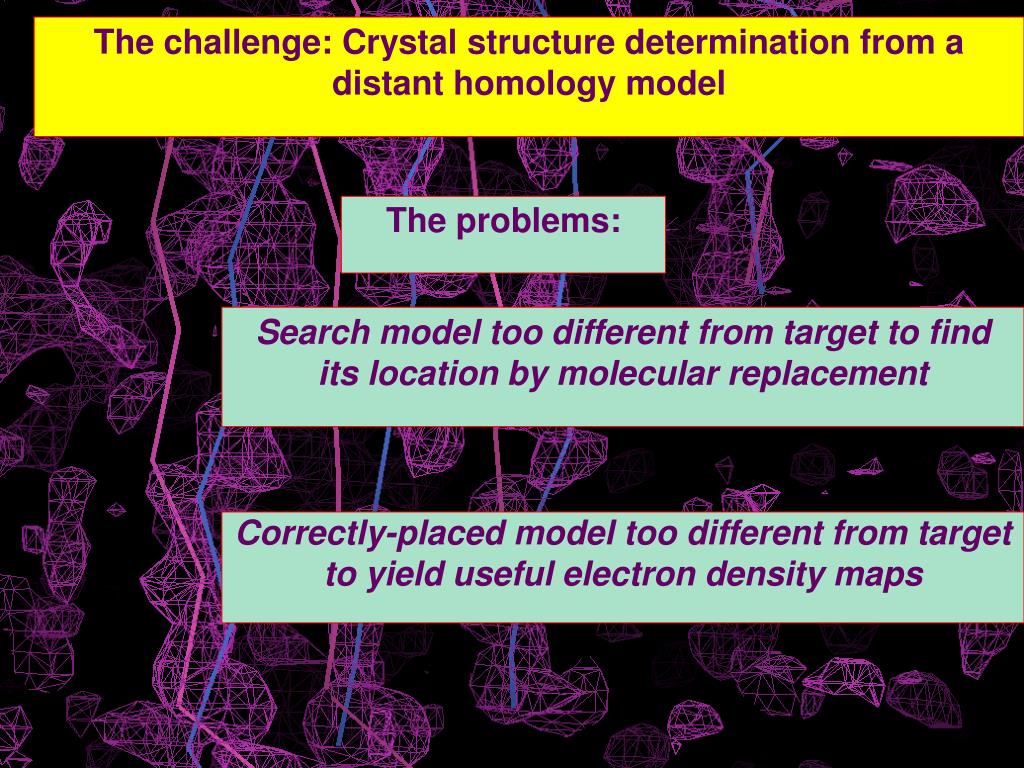 The challenge: Crystal structure determination from a distant homology model

The problems:

Search model too different from target to find its location by molecular replacement

Correctly-placed model too different from target to yield useful electron density maps